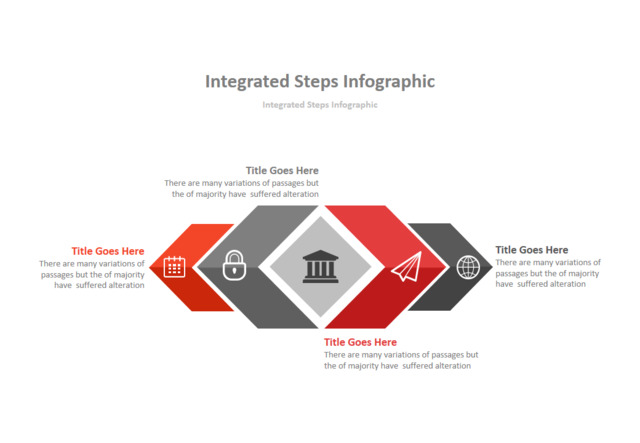 Integrated Steps Infographic

Integrated Steps Infographic

Title Goes Here
There are many variations of passages but the of majority have suffered alteration

Title Goes Here
There are many variations of passages but the of majority have suffered alteration

Title Goes Here
There are many variations of passages but the of majority have suffered alteration

Title Goes Here
There are many variations of passages but the of majority have suffered alteration